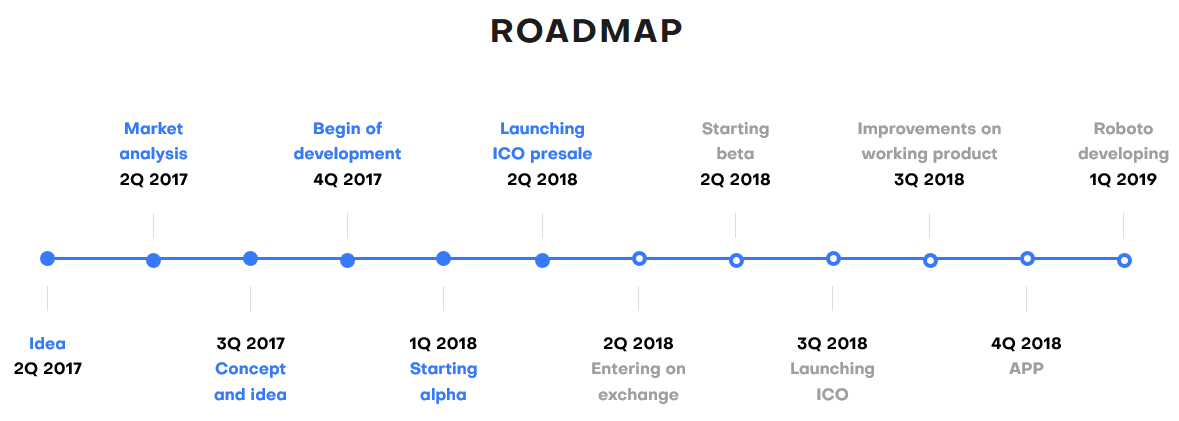 ROADMAP

Market analysis
2Q 2017

Begin of development
4Q 2017

Launching ICO presale
2Q 2018

Starting beta
2Q 2018

Improvements on working product
3Q 2018

Roboto developing
1Q 2019

Idea
2Q 2017

3Q 2017
Concept and idea

1Q 2018
Starting alpha

2Q 2018
Entering on exchange

3Q 2018
Launching ICO

4Q 2018
APP